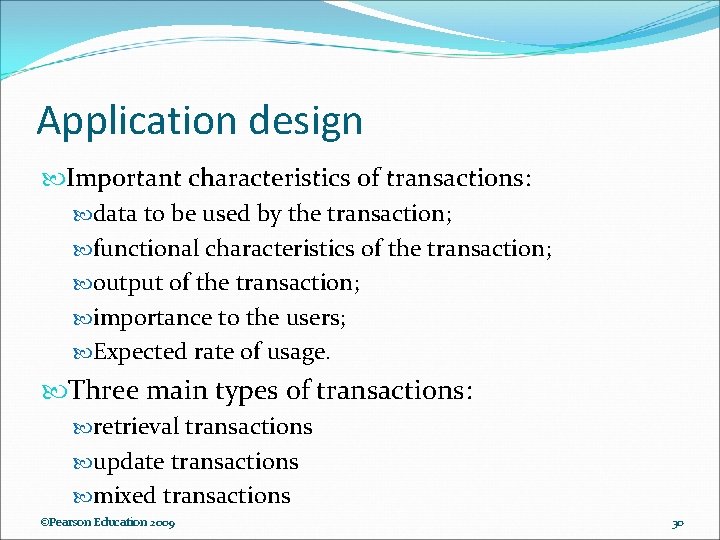 Application design

Important characteristics of transactions:

data to be used by the transaction;

functional characteristics of the transaction;

output of the transaction;

importance to the users;

Expected rate of usage.

Three main types of transactions:

retrieval transactions

update transactions

mixed transactions

©Pearson Education 2009

30